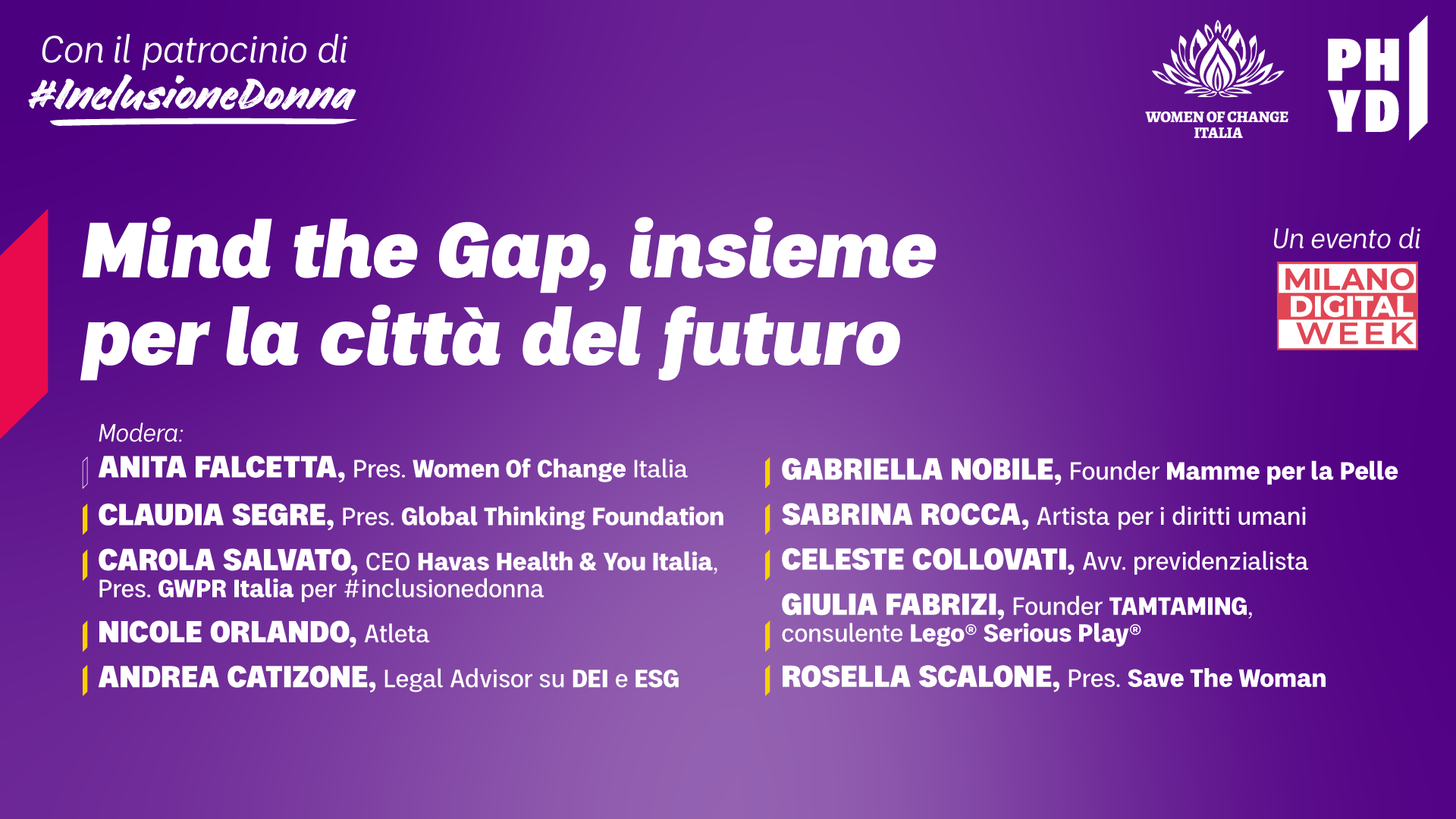 Con il patrocinio di
#InclusioneDonna

WOMEN OF CHANGE ITALIA

PH YD

Mind the Gap, insieme per la città del futuro

Un evento di
MILANO DIGITAL WEEK

Modera:
ANITA FALCETTA, Pres. Women Of Change Italia

CLAUDIA SEGRE, Pres. Global Thinking Foundation

CAROLA SALVATO, CEO Havas Health & You Italia, Pres. GWPR Italia per #inclusionedonna

NICOLE ORLANDO, Atleta

ANDREA CATIZONE, Legal Advisor su DEI e ESG

GABRIELLA NOBILE, Founder Mamme per la Pelle

SABRINA ROCCA, Artista per i diritti umani

CELESTE COLLOVATI, Avv. previdenzialista

GIULIA FABRIZI, Founder TAMTAMING, consulente Lego® Serious Play®

ROSELLA SCALONE, Pres. Save The Woman